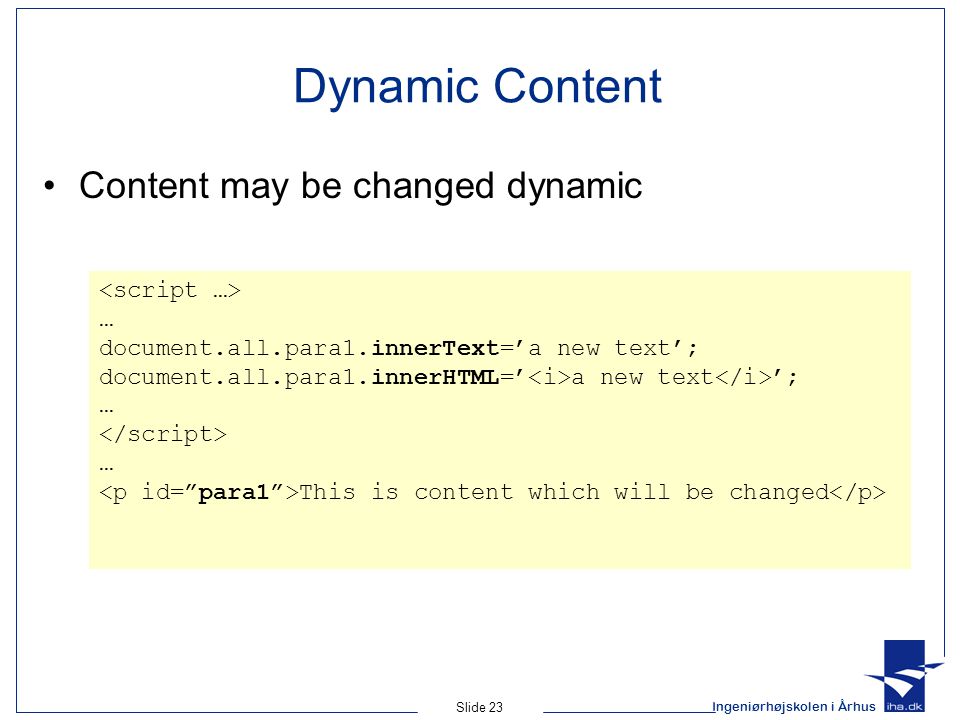 Dynamic Content

• Content may be changed dynamic

<script …>
…
document.all.para1.innerText=’a new text’;
document.all.para1.innerHTML=’<i>a new text</i>’;
…
</script>
…
<p id=”para1”>This is content which will be changed</p>

Slide 23

Ingeniørhøjskolen i Århus

iha.dk